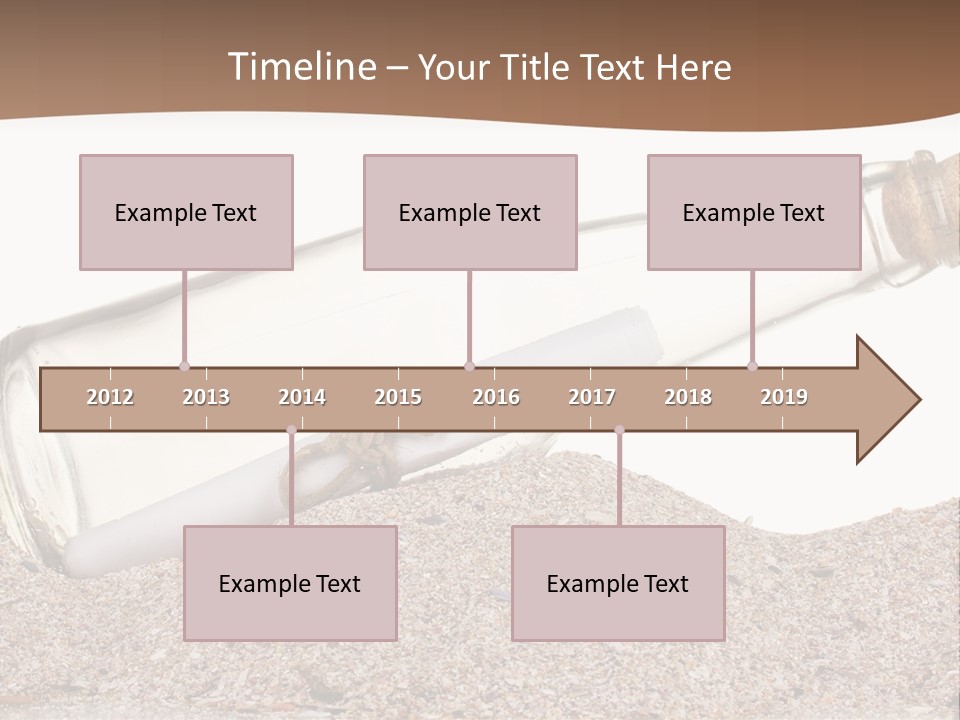 Timeline – Your Title Text Here

Example Text

Example Text

Example Text

2012 2013 2014 2015 2016 2017 2018 2019

Example Text

Example Text